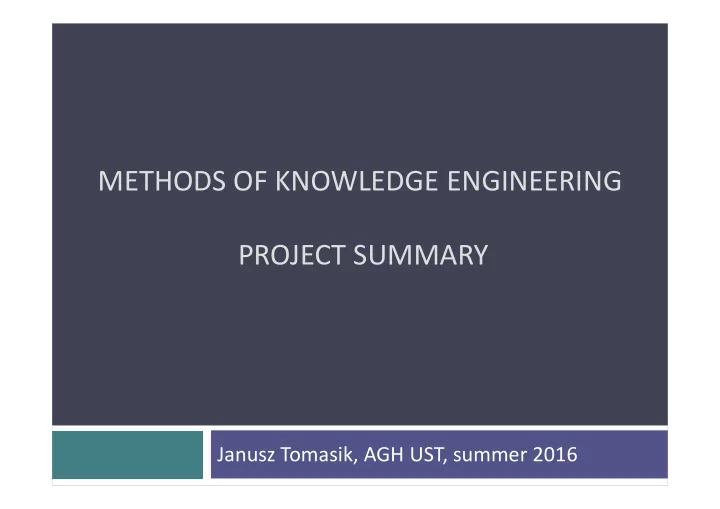 METHODS OF KNOWLEDGE ENGINEERING

PROJECT SUMMARY

Janusz Tomasik, AGH UST, summer 2016